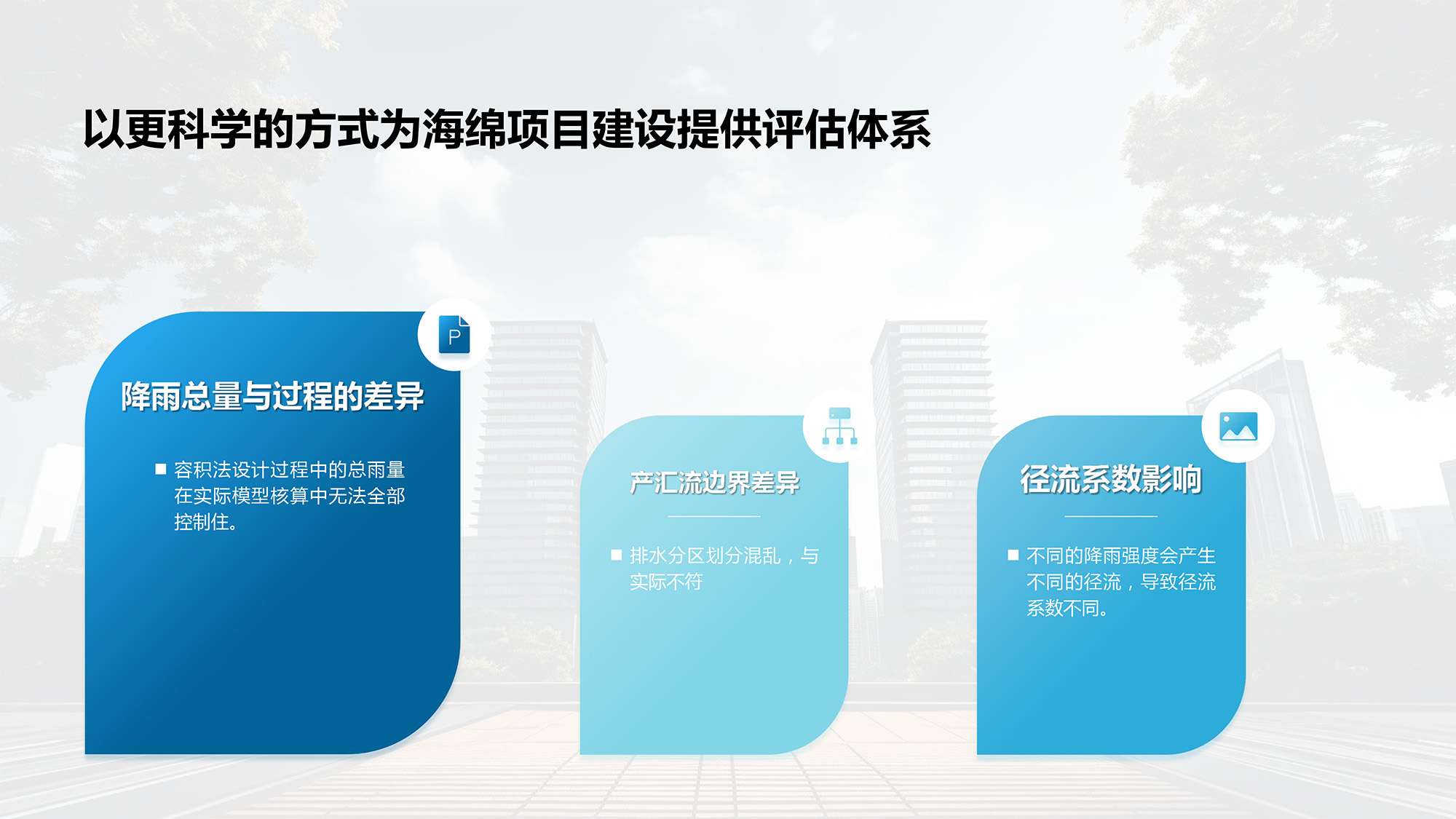 以更科学的方式为海绵项目建设提供评估体系

P

降雨总量与过程的差异

■ 容积法设计过程中的总雨量在实际模型核算中无法全部控制住。

产汇流边界差异

■ 排水分区划分混乱，与实际不符

径流系数影响

■ 不同的降雨强度会产生不同的径流，导致径流系数不同。